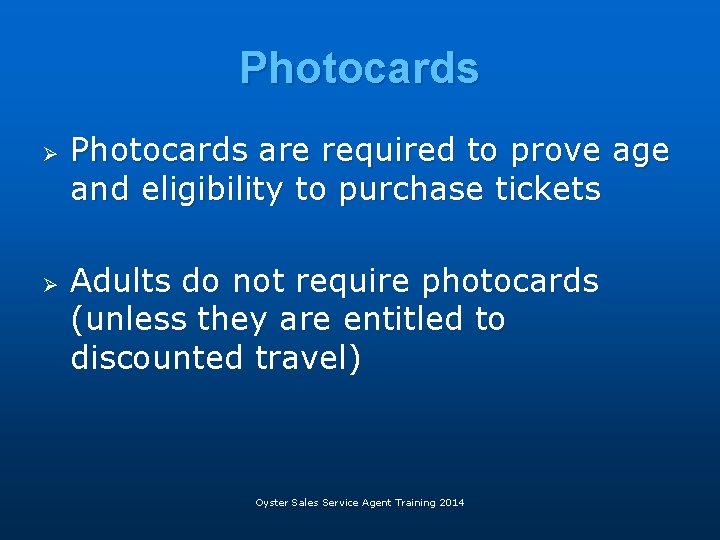 Photocards

➢ Photocards are required to prove age and eligibility to purchase tickets

➢ Adults do not require photocards (unless they are entitled to discounted travel)

Oyster Sales Service Agent Training 2014